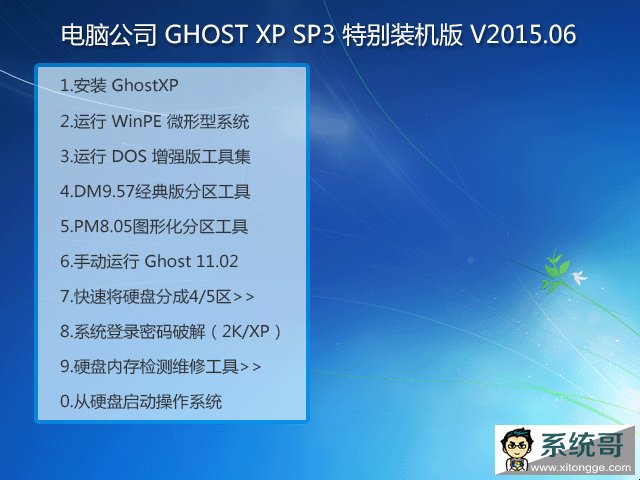 电脑公司 GHOST XP SP3 特别装机版 V2015.06

1.安装 GhostXP

2.运行 WinPE 微形型系统

3.运行 DOS 增强版工具集

4.DM9.57经典版分区工具

5.PM8.05图形化分区工具

6.手动运行 Ghost 11.02

7.快速将硬盘分成4/5区>>

8.系统登录密码破解（2K/XP）

9.硬盘内存检测维修工具>>

0.从硬盘启动操作系统

系统哥
www.xitongge.com